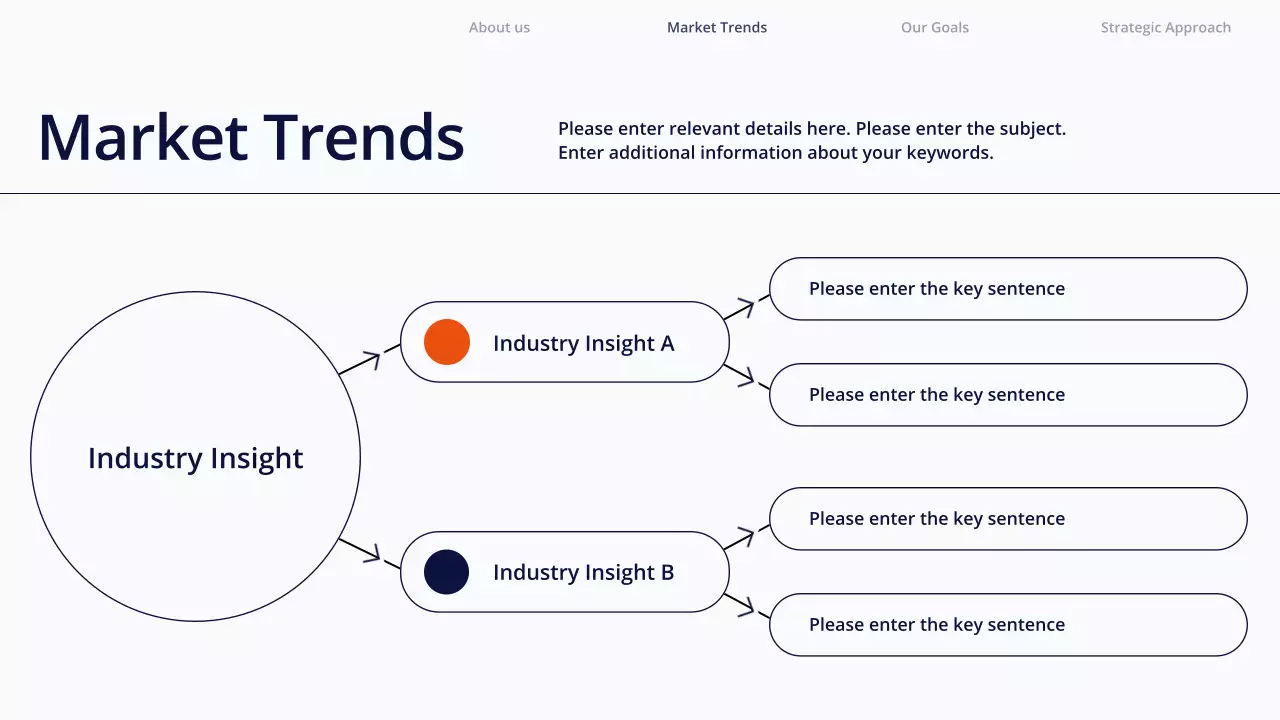 About us Market Trends Our Goals Strategic Approach

Market Trends

Please enter relevant details here. Please enter the subject. Enter additional information about your keywords.

Industry Insight

Industry Insight A

Please enter the key sentence

Please enter the key sentence

Industry Insight B

Please enter the key sentence

Please enter the key sentence